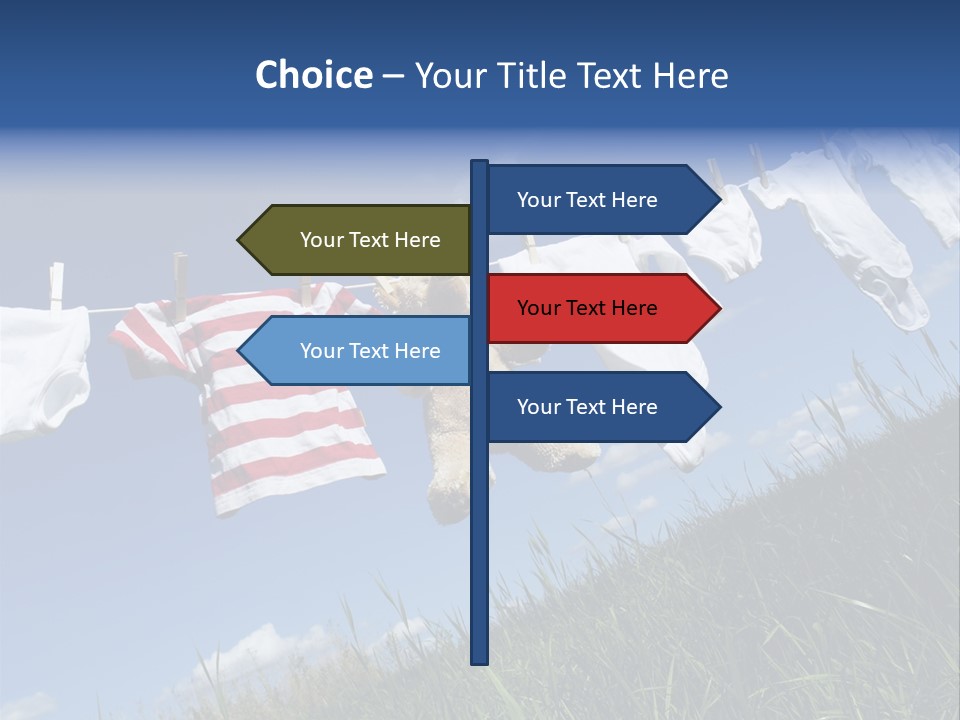 Choice – Your Title Text Here

Your Text Here

Your Text Here

Your Text Here

Your Text Here

Your Text Here